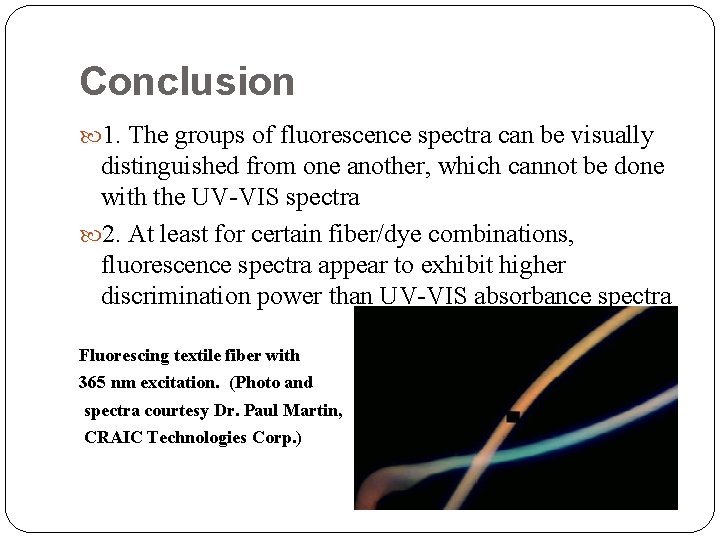 Conclusion

1. The groups of fluorescence spectra can be visually distinguished from one another, which cannot be done with the UV-VIS spectra

2. At least for certain fiber/dye combinations, fluorescence spectra appear to exhibit higher discrimination power than UV-VIS absorbance spectra

Fluorescing textile fiber with 365 nm excitation. (Photo and spectra courtesy Dr. Paul Martin, CRAIC Technologies Corp.)